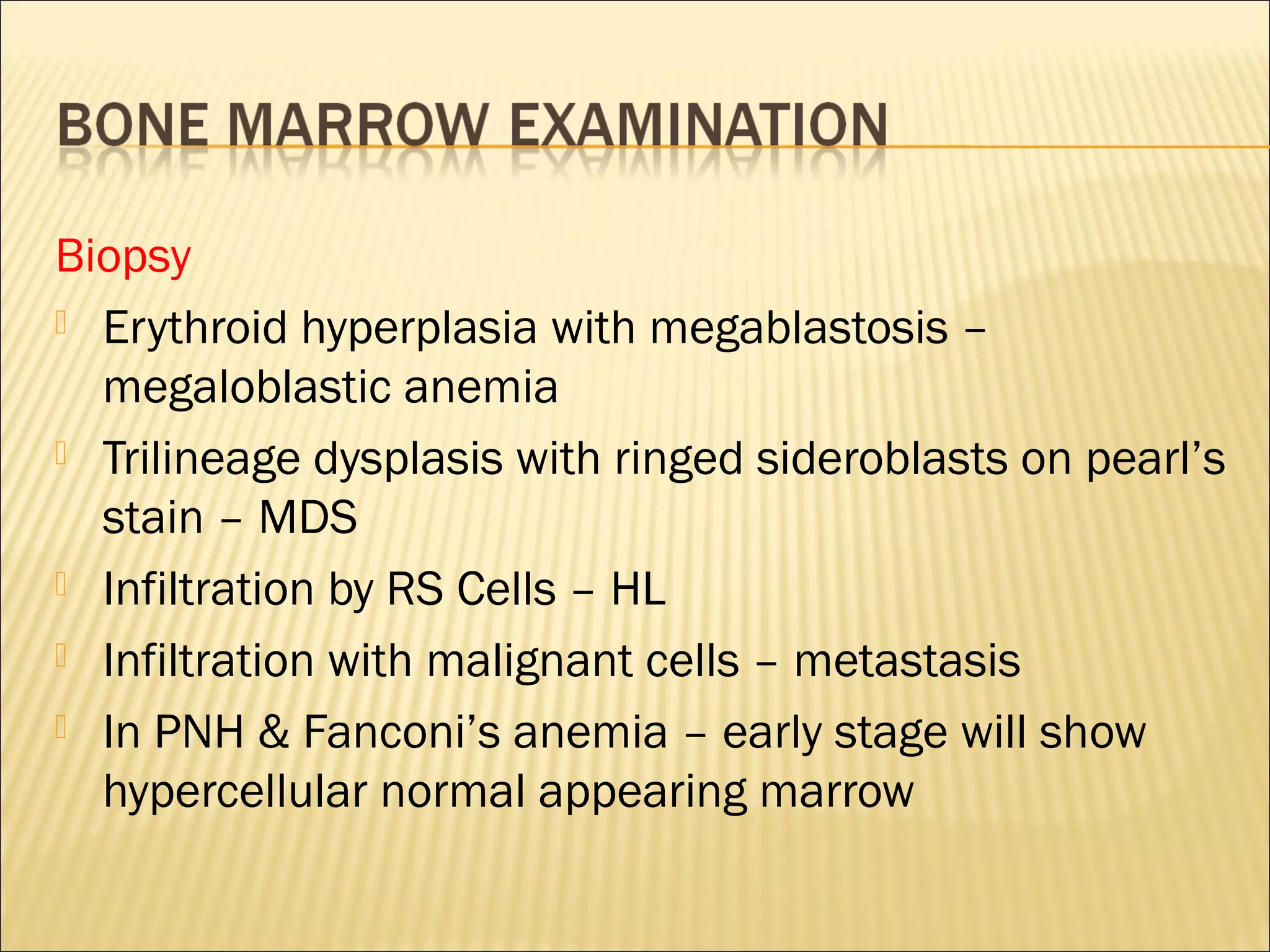 BONE MARROW EXAMINATION

Biopsy

Erythroid hyperplasia with megablastosis – megaloblastic anemia

Trilineage dysplasis with ringed sideroblasts on pearl's stain – MDS

Infiltration by RS Cells – HL

Infiltration with malignant cells – metastasis

In PNH & Fanconi's anemia – early stage will show hypercellular normal appearing marrow